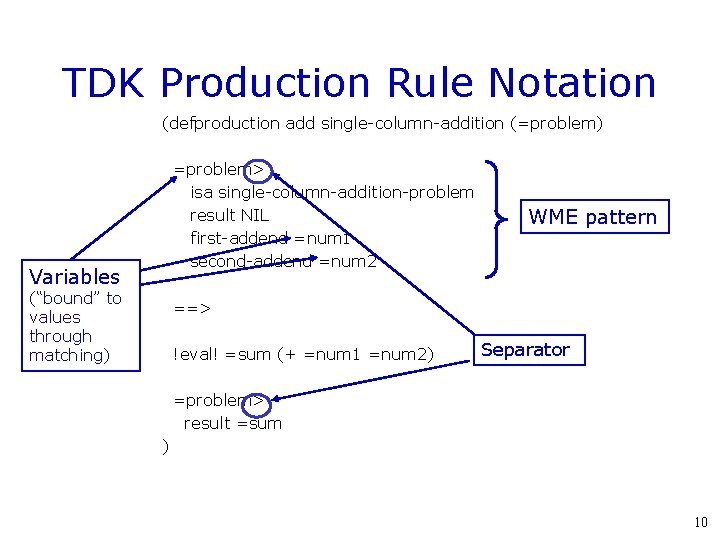 TDK Production Rule Notation

(defproduction add single-column-addition (=problem)

=problem>
isa single-column-addition-problem
result NIL
first-addend =num1
second-addend =num2

==>

!eval! =sum (+ =num1 =num2)

=problem>
result =sum
)

WME pattern

Variables ("bound" to values through matching)

Separator

10